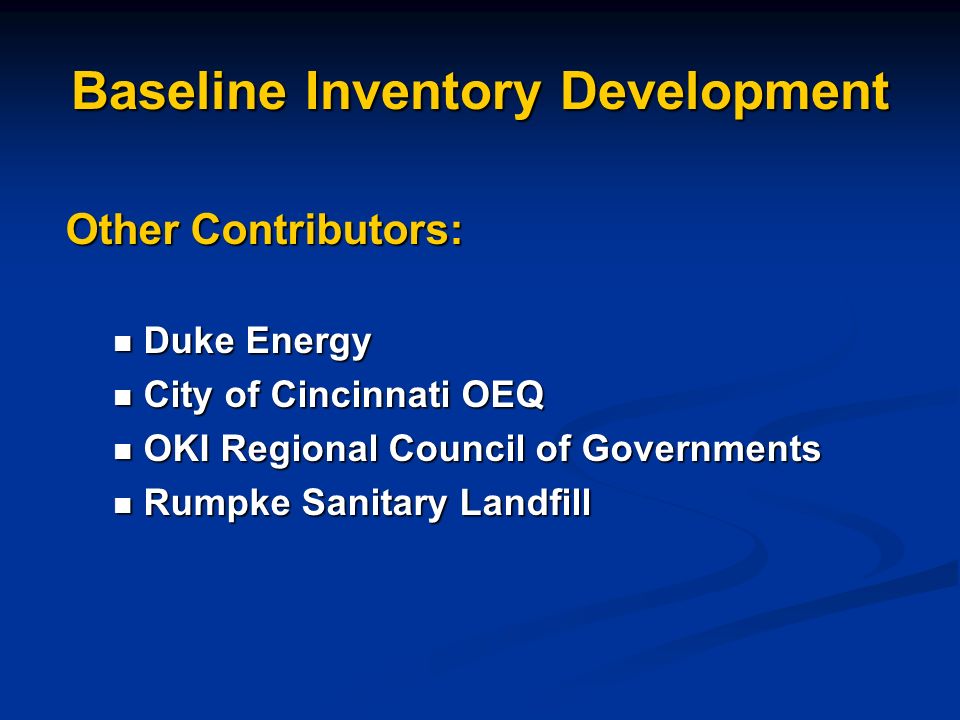 Baseline Inventory Development

Other Contributors:

- Duke Energy
- City of Cincinnati OEQ
- OKI Regional Council of Governments
- Rumpke Sanitary Landfill